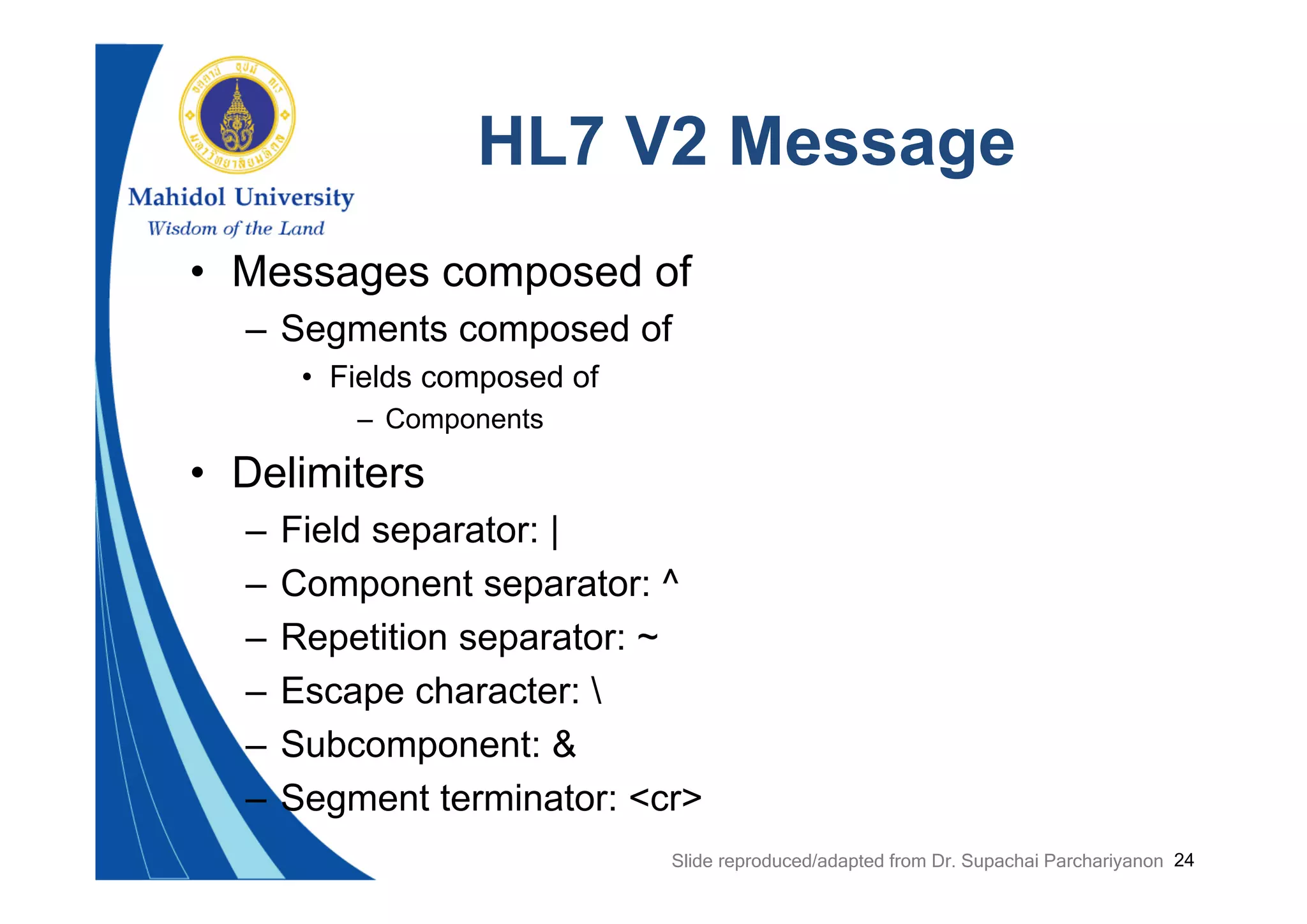 Mahidol University
Wisdom of the Land

HL7 V2 Message

• Messages composed of
– Segments composed of
• Fields composed of
– Components
• Delimiters
– Field separator: |
– Component separator: ^
– Repetition separator: ~
– Escape character: \
– Subcomponent: &
– Segment terminator: <cr>

Slide reproduced/adapted from Dr. Supachai Parchariyanon 24